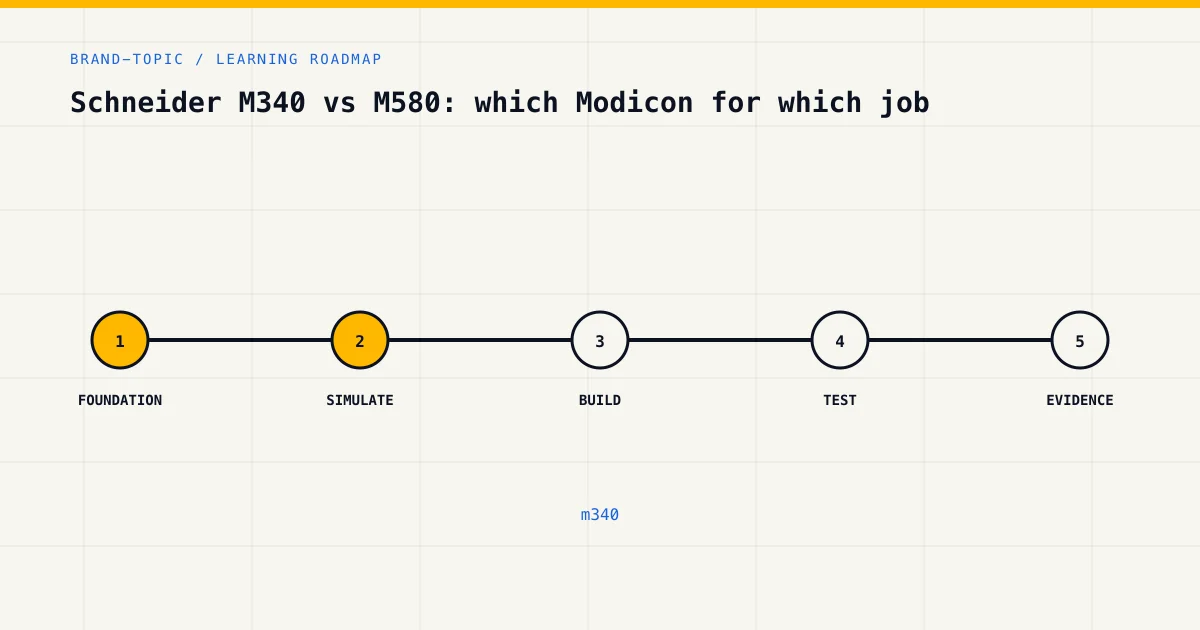 BRAND-TOPIC / LEARNING ROADMAP

Schneider M340 vs M580: which Modicon for which job

1
FOUNDATION

2
SIMULATE

3
BUILD

4
TEST

5
EVIDENCE

m340